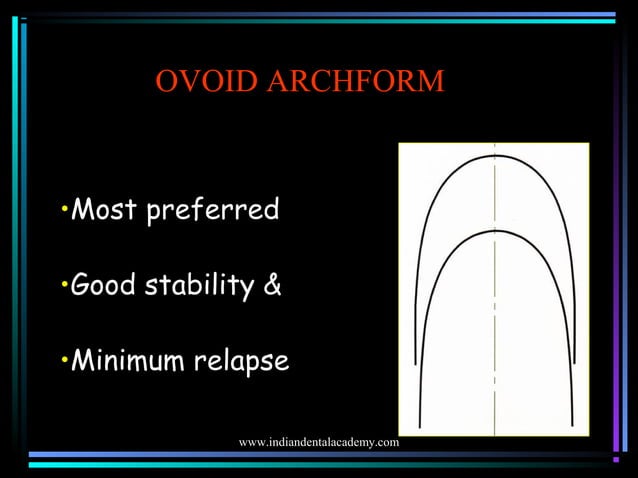 OVOID ARCHFORM

•Most preferred

•Good stability &

•Minimum relapse

www.indiandentalacademy.com